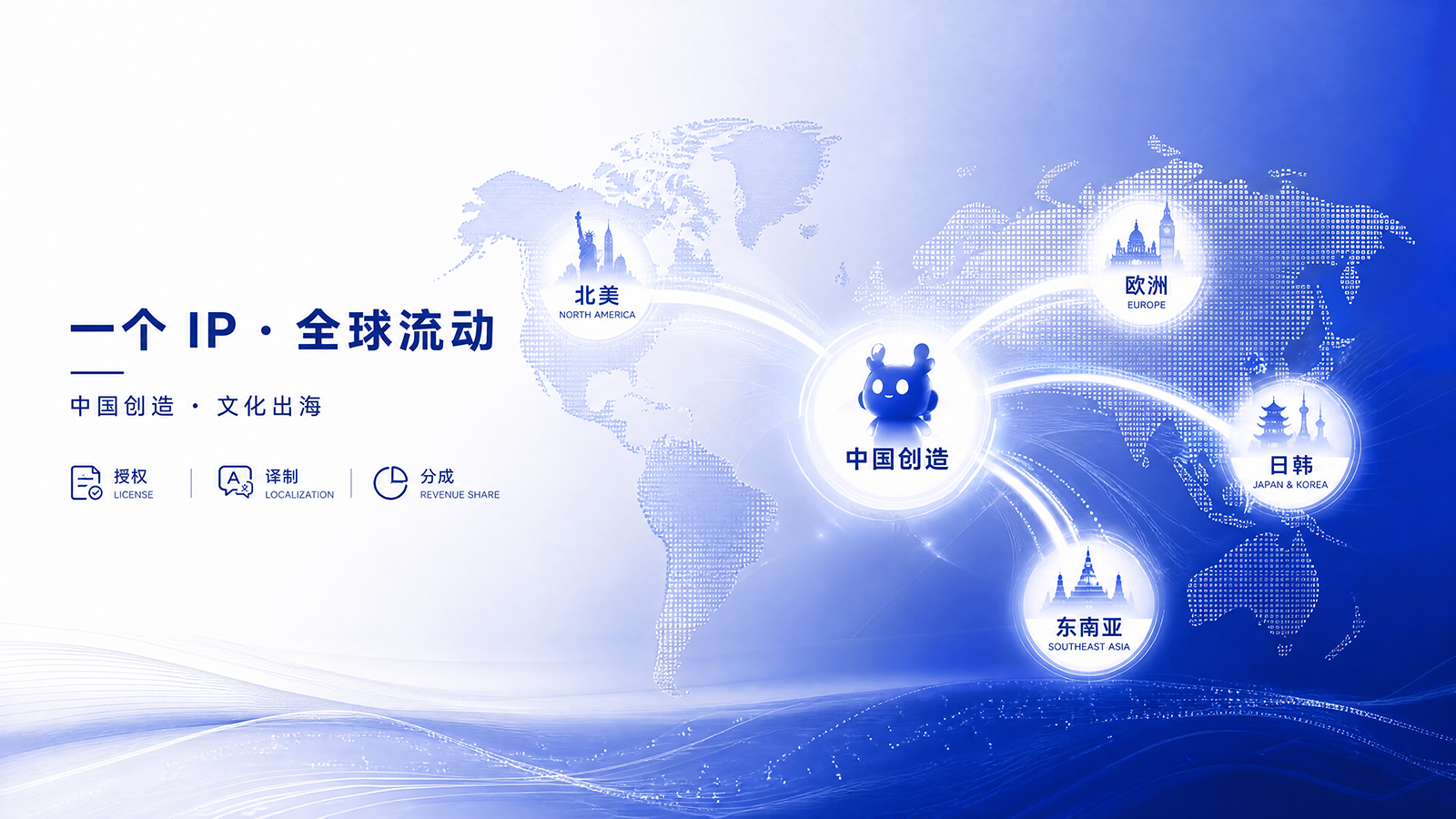 一个 IP · 全球流动

中国创造 · 文化出海

授权
LICENSE

译制
LOCALIZATION

分成
REVENUE SHARE

北美
NORTH AMERICA

欧洲
EUROPE

中国创造

日韩
JAPAN & KOREA

东南亚
SOUTHEAST ASIA